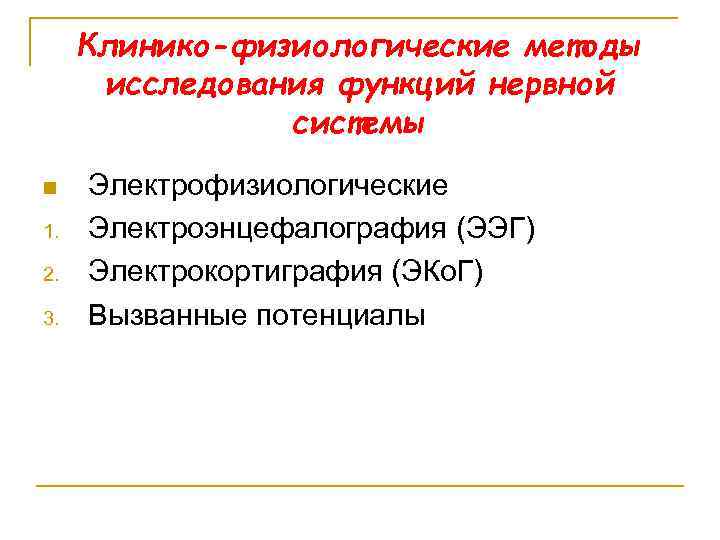 Клинико-физиологические методы исследования функций нервной системы

Электрофизиологические

1. Электроэнцефалография (ЭЭГ)
2. Электрокортиграфия (ЭКоГ)
3. Вызванные потенциалы